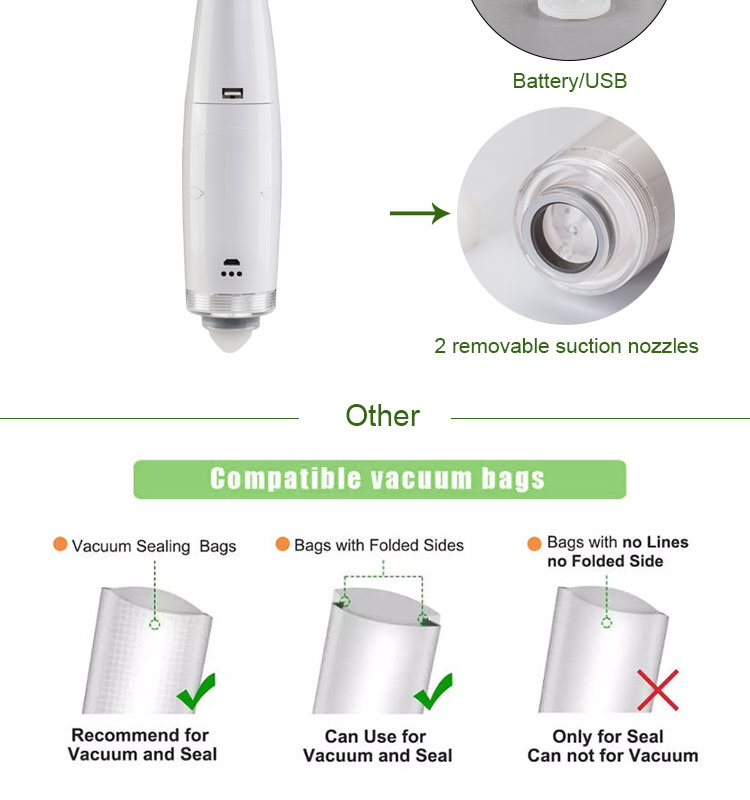 Battery/USB

2 removable suction nozzles

Other

Compatible vacuum bags

Vacuum Sealing Bags

Recommend for Vacuum and Seal

Bags with Folded Sides

Can Use for Vacuum and Seal

Bags with no Lines no Folded Side

Only for Seal Can not for Vacuum